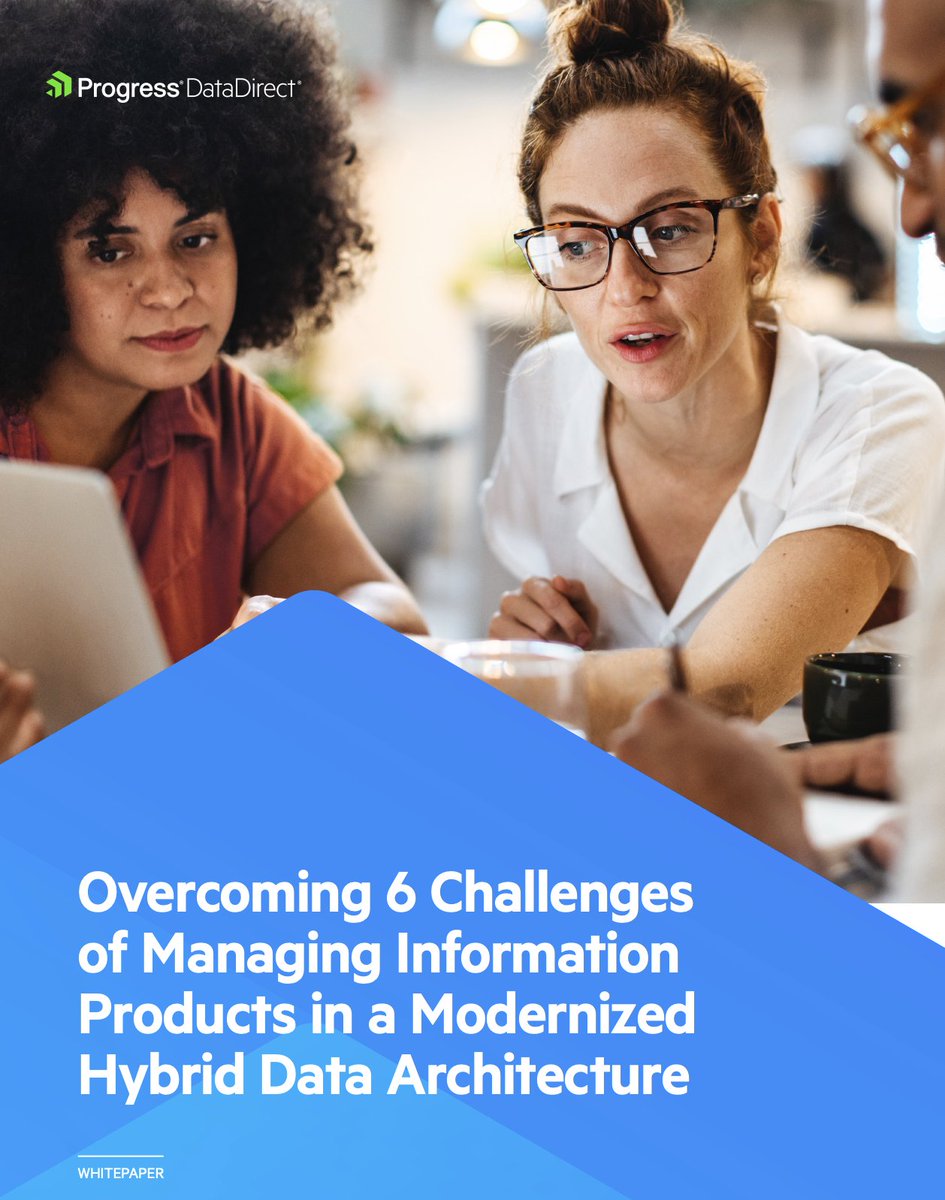 Progress® DataDirect®

Overcoming 6 Challenges of Managing Information Products in a Modernized Hybrid Data Architecture

WHITEPAPER